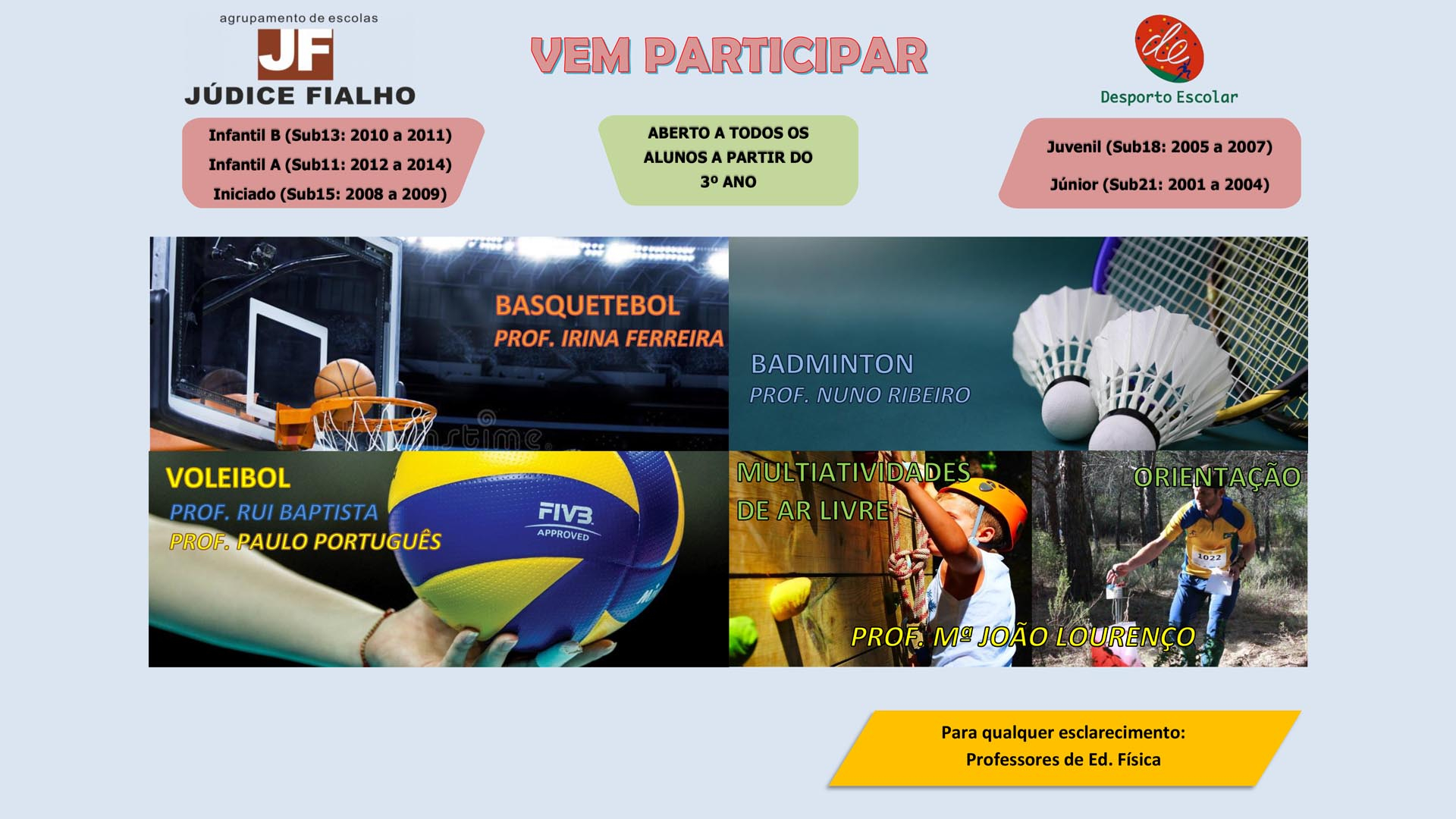 agrupamento de escolas
JF
JÚDICE FIALHO

VEM PARTICIPAR

de
Desporto Escolar

Infantil B (Sub13: 2010 a 2011)
Infantil A (Sub11: 2012 a 2014)
Iniciado (Sub15: 2008 a 2009)

ABERTO A TODOS OS ALUNOS A PARTIR DO 3º ANO

Juvenil (Sub18: 2005 a 2007)
Júnior (Sub21: 2001 a 2004)

BASQUETEBOL
PROF. IRINA FERREIRA

BADMINTON
PROF. NUNO RIBEIRO

VOLEIBOL
PROF. RUI BAPTISTA
PROF. PAULO PORTUGUÊS

FIVB
APPROVED

MULTIATIVIDADES DE AR LIVRE

ORIENTAÇÃO

1022

PROF. Mª JOÃO LOURENÇO

Para qualquer esclarecimento:
Professores de Ed. Física